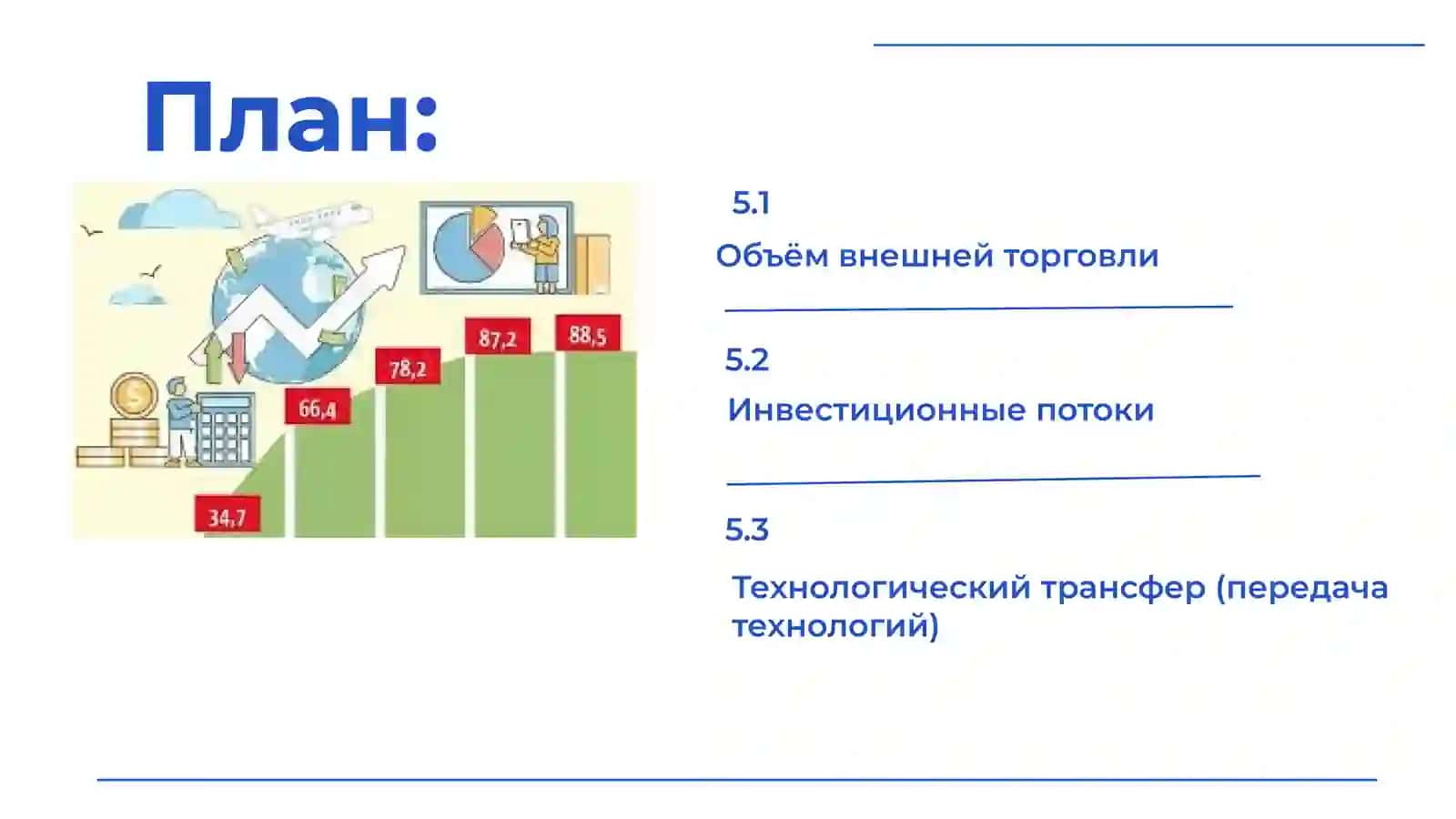 План:

34,7
66,4
78,2
87,2
88,5

5.1

Объём внешней торговли

5.2

Инвестиционные потоки

5.3

Технологический трансфер (передача технологий)